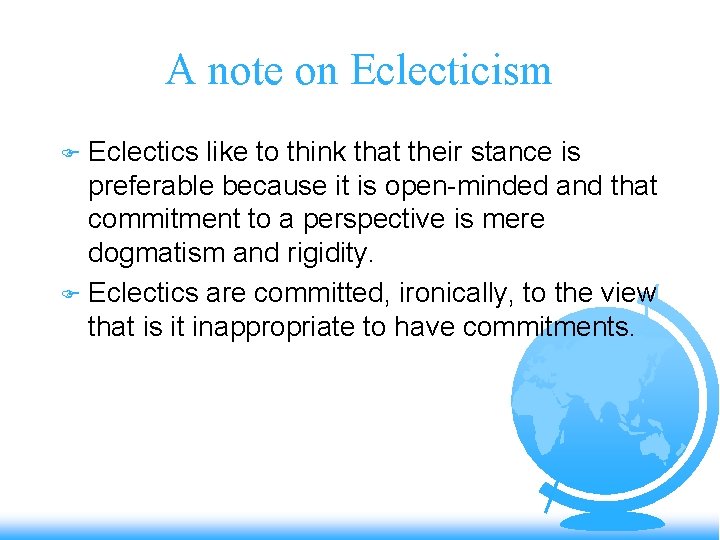 A note on Eclecticism

Eclectics like to think that their stance is preferable because it is open-minded and that commitment to a perspective is mere dogmatism and rigidity.

Eclectics are committed, ironically, to the view that is it inappropriate to have commitments.